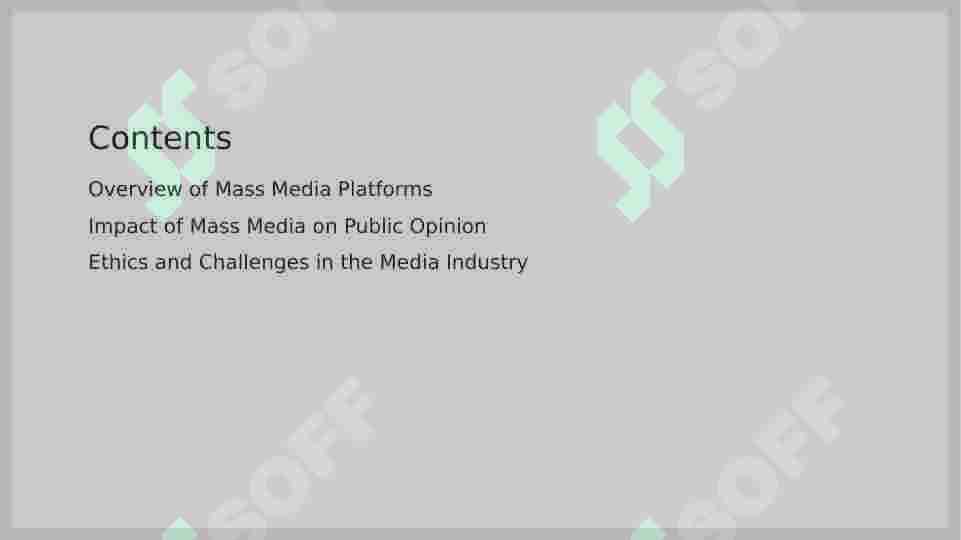 Contents

Overview of Mass Media Platforms

Impact of Mass Media on Public Opinion

Ethics and Challenges in the Media Industry

SOFF SOFF SOFF SOFF